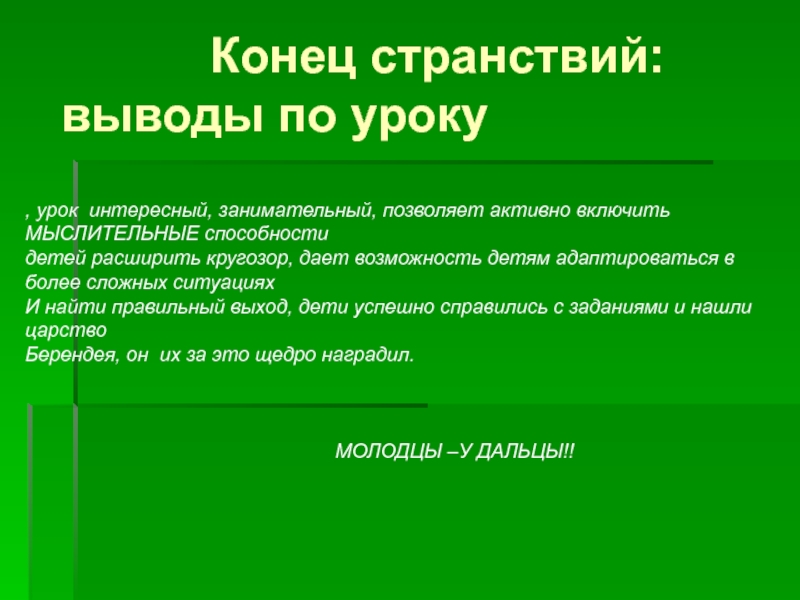 Конец странствий: выводы по уроку

, урок интересный, занимательный, позволяет активно включить МЫСЛИТЕЛЬНЫЕ способности
детей расширить кругозор, дает возможность детям адаптироваться в более сложных ситуациях
И найти правильный выход, дети успешно справились с заданиями и нашли царство
Берендея, он их за это щедро наградил.

МОЛОДЦЫ –У ДАЛЬЦЫ!!